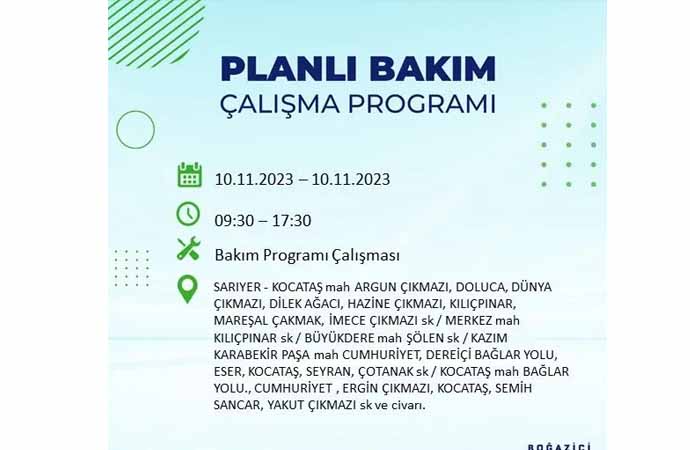 PLANLI BAKIM
ÇALIŞMA PROGRAMI

10.11.2023 – 10.11.2023

09:30 – 17:30

Bakım Programı Çalışması

SARIYER - KOCATAŞ mah ARGUN ÇIKMAZI, DOLUCA, DÜNYA ÇIKMAZI, DİLEK AĞACI, HAZİNE ÇIKMAZI, KILIÇPINAR, MAREŞAL ÇAKMAK, İMECE ÇIKMAZI sk / MERKEZ mah KILIÇPINAR sk / BÜYÜKDERE mah ŞÖLEN sk / KAZIM KARABEKİR PAŞA mah CUMHURİYET, DEREİÇİ BAĞLAR YOLU, ESER, KOCATAŞ, SEYRAN, ÇOTANAK sk / KOCATAŞ mah BAĞLAR YOLU., CUMHURİYET , ERGİN ÇIKMAZI, KOCATAŞ, SEMİH SANCAR, YAKUT ÇIKMAZI sk ve civarı.

BOĞAZİÇİ